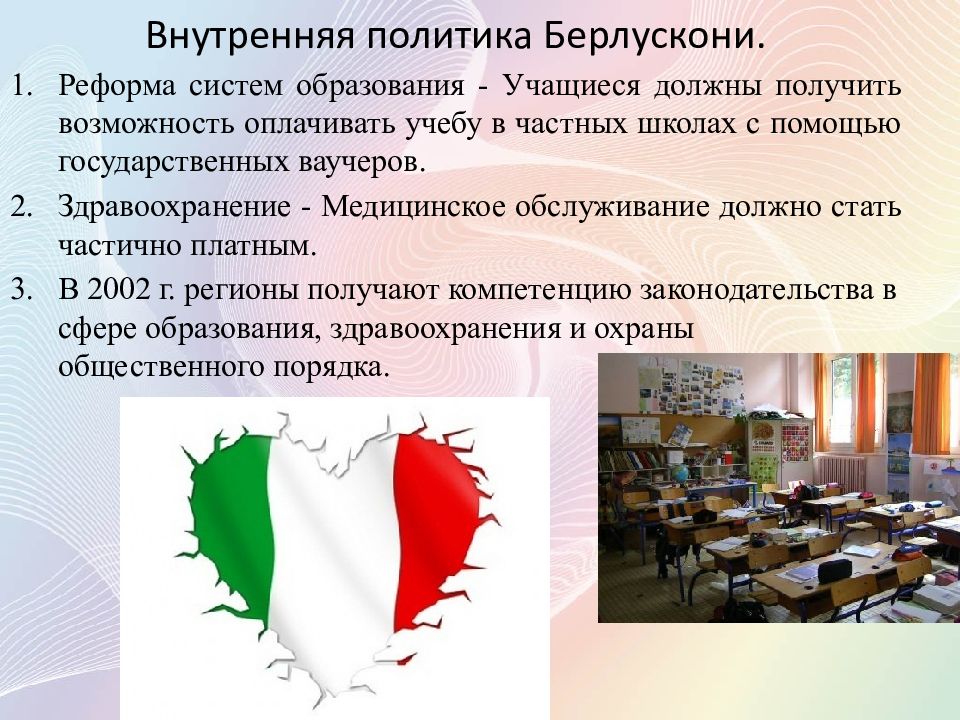 Внутренняя политика Берлускони.

1. Реформа систем образования - Учащиеся должны получить возможность оплачивать учебу в частных школах с помощью государственных ваучеров.

2. Здравоохранение - Медицинское обслуживание должно стать частично платным.

3. В 2002 г. регионы получают компетенцию законодательства в сфере образования, здравоохранения и охраны общественного порядка.